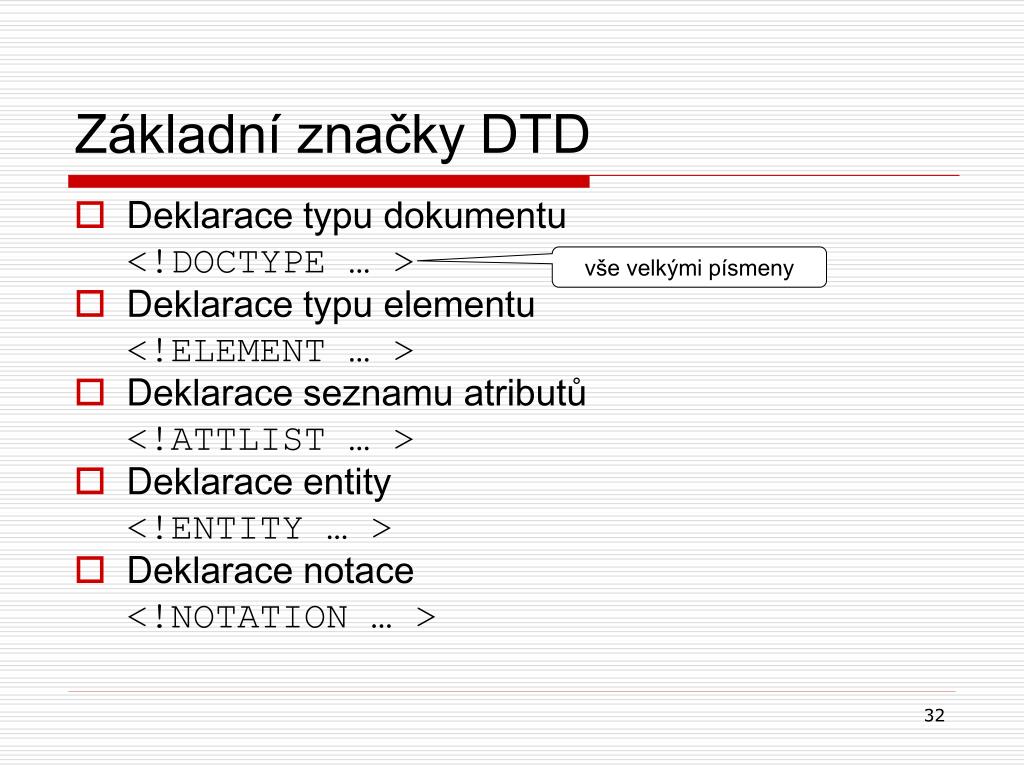 Základní značky DTD

Deklarace typu dokumentu
<!DOCTYPE … >

vše velkými písmeny

Deklarace typu elementu
<!ELEMENT … >

Deklarace seznamu atributů
<!ATTLIST … >

Deklarace entity
<!ENTITY … >

Deklarace notace
<!NOTATION … >

32